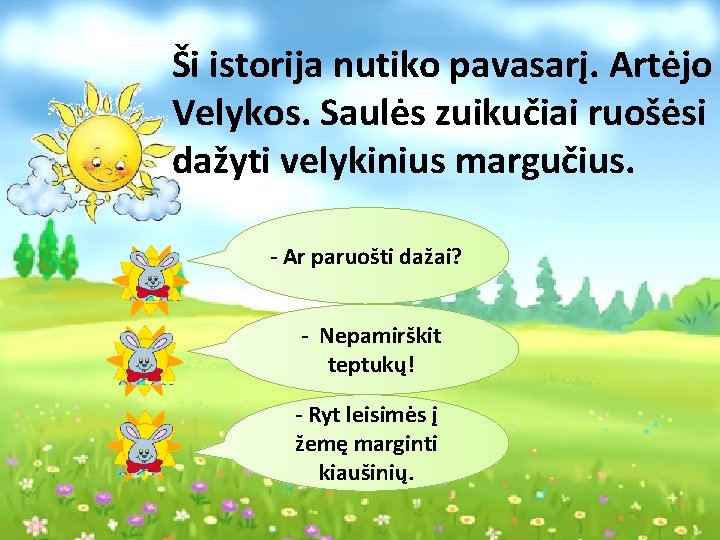 Ši istorija nutiko pavasarį. Artėjo Velykos. Saulės zuikučiai ruošėsi dažyti velykinius margučius.

- Ar paruošti dažai?

- Nepamirškit teptukų!

- Ryt leisimės į žemę marginti kiaušinių.